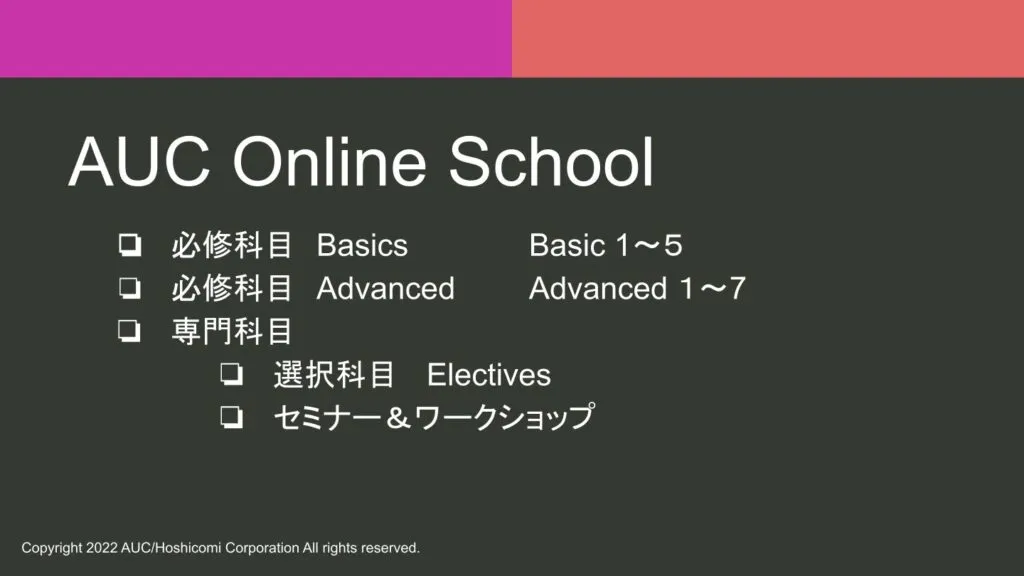 AUC Online School

❏ 必修科目 Basics Basic 1～5
❏ 必修科目 Advanced Advanced 1～7
❏ 専門科目
❏ 選択科目 Electives
❏ セミナー＆ワークショップ

Copyright 2022 AUC/Hoshicomi Corporation All rights reserved.